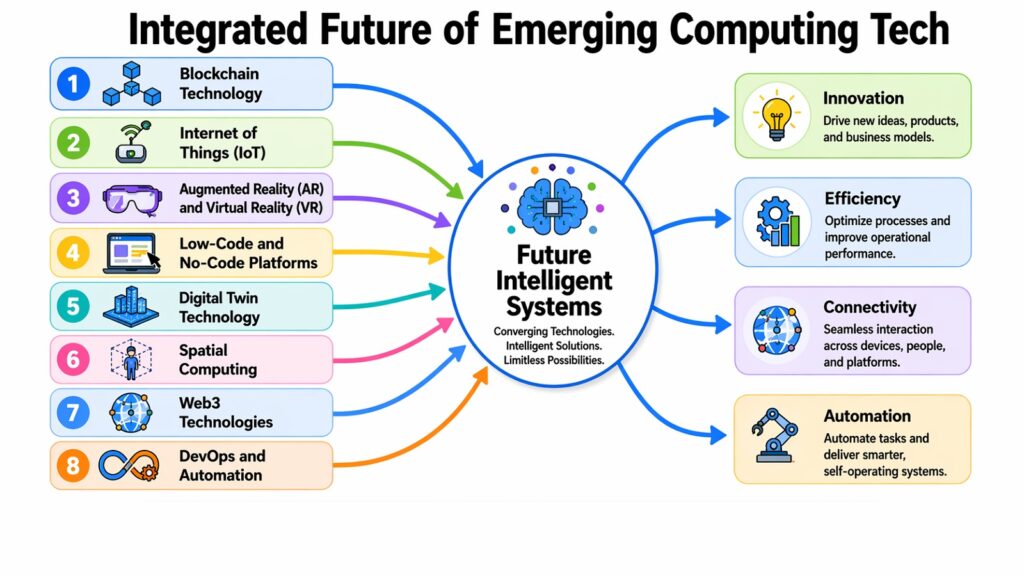 Integrated Future of Emerging Computing Tech

1 Blockchain Technology

2 Internet of Things (IoT)

3 Augmented Reality (AR) and Virtual Reality (VR)

4 Low-Code and No-Code Platforms

5 Digital Twin Technology

6 Spatial Computing

7 Web3 Technologies

8 DevOps and Automation

Future Intelligent Systems

Converging Technologies. Intelligent Solutions. Limitless Possibilities.

Innovation
Drive new ideas, products, and business models.

Efficiency
Optimize processes and improve operational performance.

Connectivity
Seamless interaction across devices, people, and platforms.

Automation
Automate tasks and deliver smarter, self-operating systems.